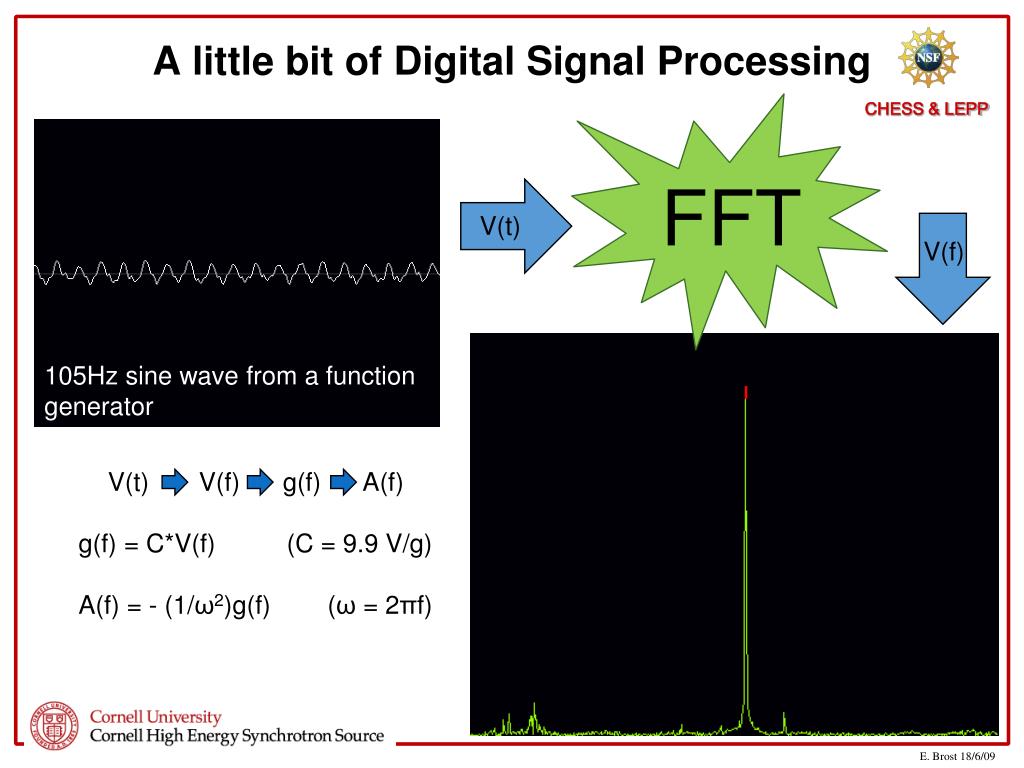 A little bit of Digital Signal Processing

NSF

CHESS & LEPP

V(t)

FFT

V(f)

105Hz sine wave from a function generator

V(t) V(f) g(f) A(f)

g(f) = C*V(f) (C = 9.9 V/g)

A(f) = - $(1/\omega^2)$g(f) ($\omega = 2\pi f$)

Cornell University
Cornell High Energy Synchrotron Source

E. Brost 18/6/09